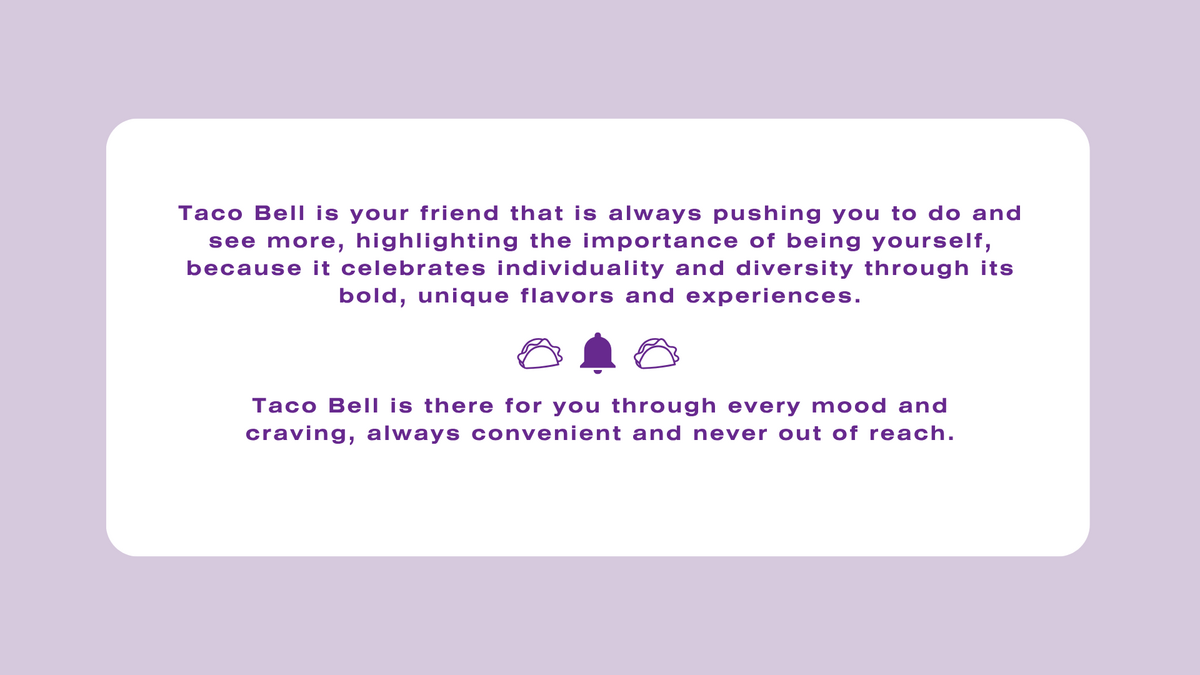 Taco Bell is your friend that is always pushing you to do and see more, highlighting the importance of being yourself, because it celebrates individuality and diversity through its bold, unique flavors and experiences.

Taco Bell is there for you through every mood and craving, always convenient and never out of reach.